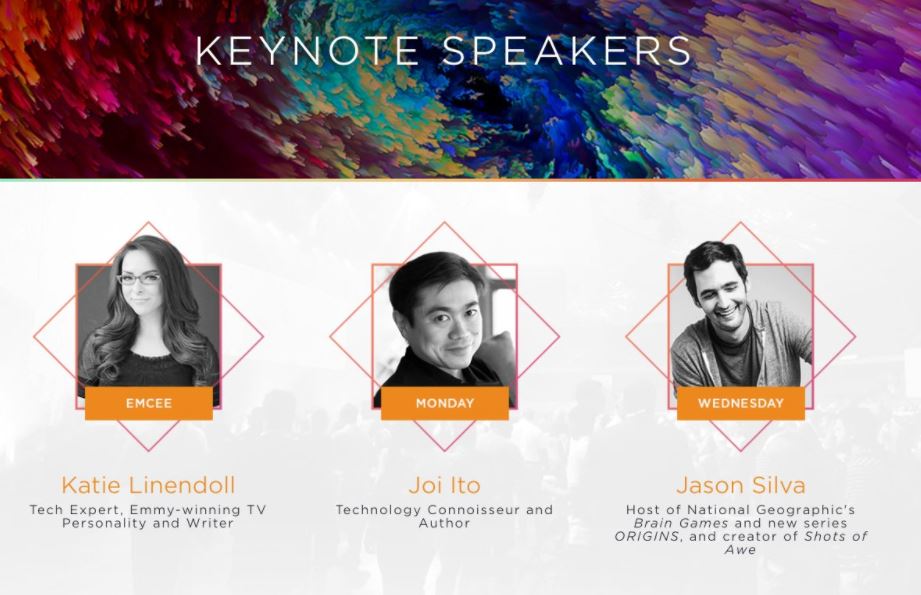 KEYNOTE SPEAKERS

EMCEE

Katie Linendoll

Tech Expert, Emmy-winning TV Personality and Writer

MONDAY

Joi Ito

Technology Connoisseur and Author

WEDNESDAY

Jason Silva

Host of National Geographic's Brain Games and new series ORIGINS, and creator of Shots of Awe